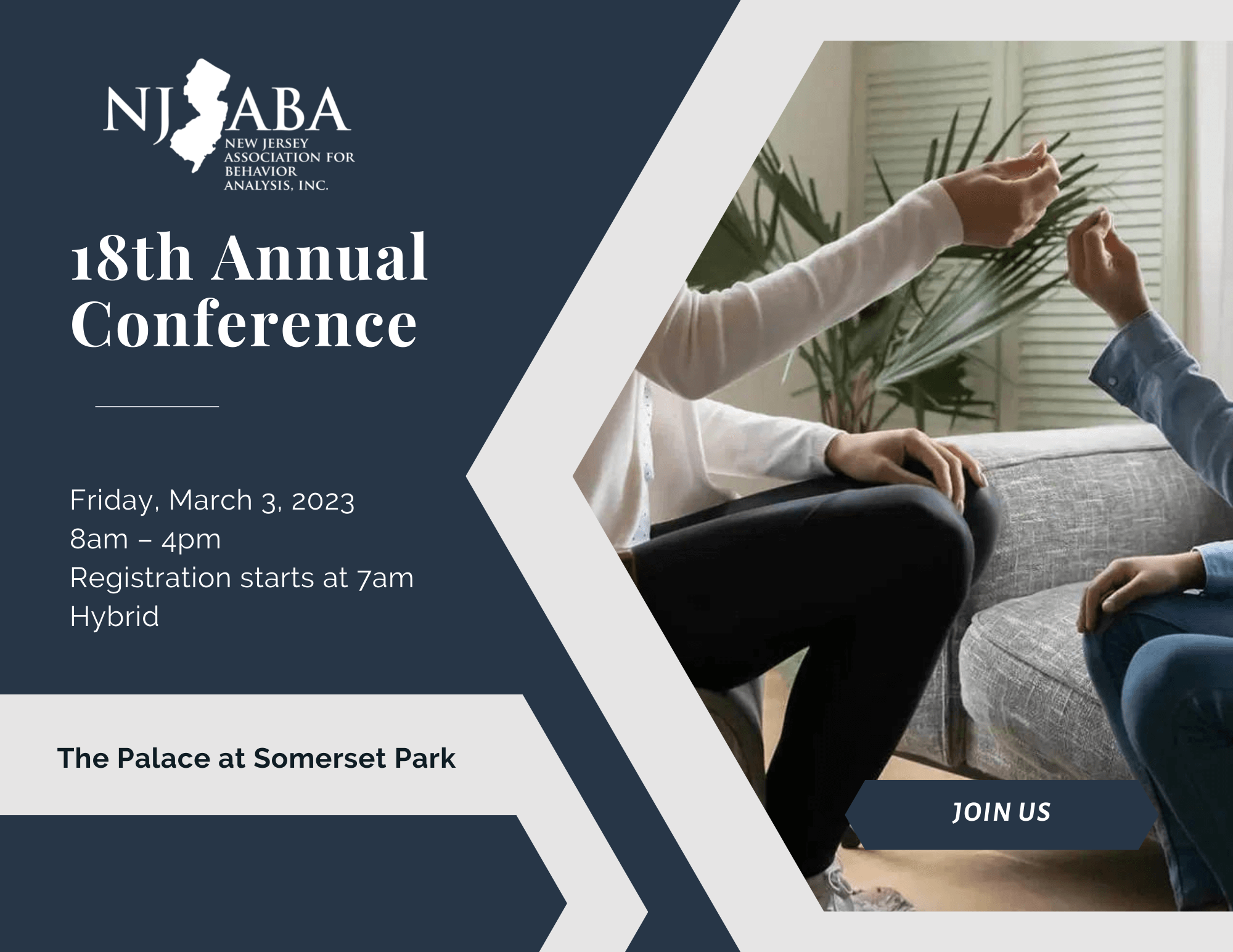 NJ ABA
NEW JERSEY ASSOCIATION FOR BEHAVIOR ANALYSIS, INC.

18th Annual Conference

Friday, March 3, 2023
8am – 4pm
Registration starts at 7am
Hybrid

The Palace at Somerset Park

JOIN US